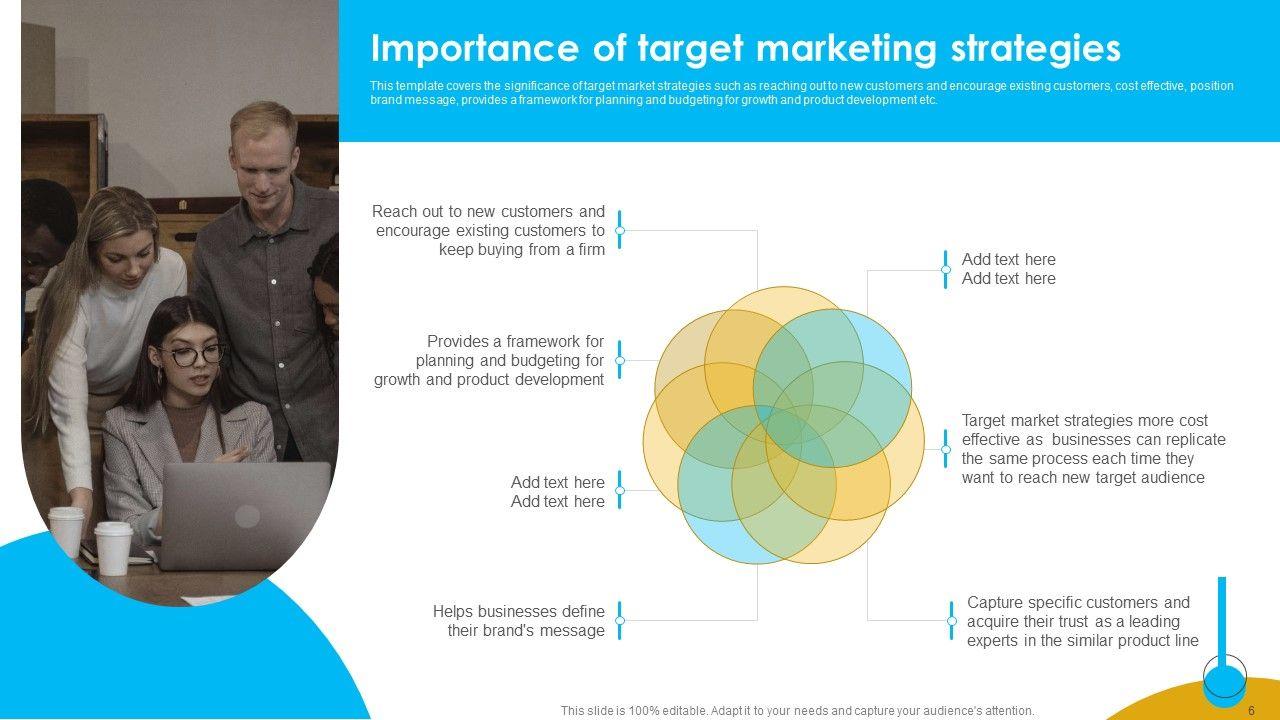 Importance of target marketing strategies

This template covers the significance of target market strategies such as reaching out to new customers and encourage existing customers, cost effective, position brand message, provides a framework for planning and budgeting for growth and product development etc.

Reach out to new customers and encourage existing customers to keep buying from a firm

Provides a framework for planning and budgeting for growth and product development

Add text here
Add text here

Helps businesses define their brand's message

Add text here
Add text here

Target market strategies more cost effective as businesses can replicate the same process each time they want to reach new target audience

Capture specific customers and acquire their trust as a leading experts in the similar product line

This slide is 100% editable. Adapt it to your needs and capture your audience's attention.

6